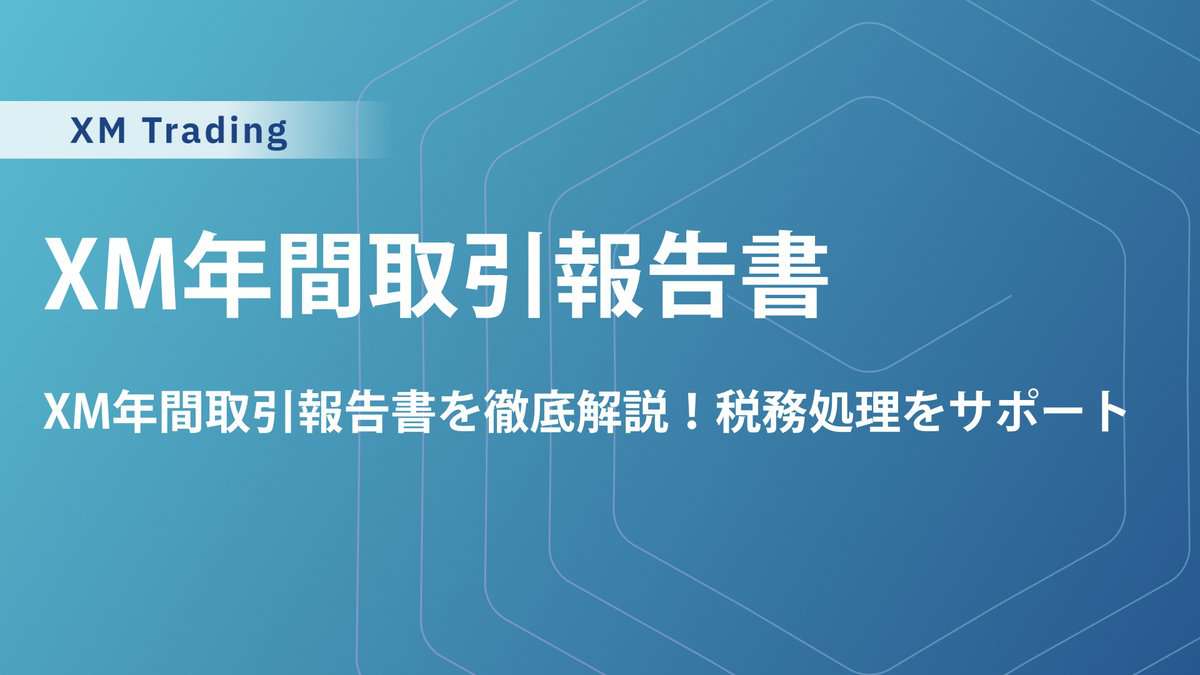 XM Trading

XM年間取引報告書

XM年間取引報告書を徹底解説！税務処理をサポート